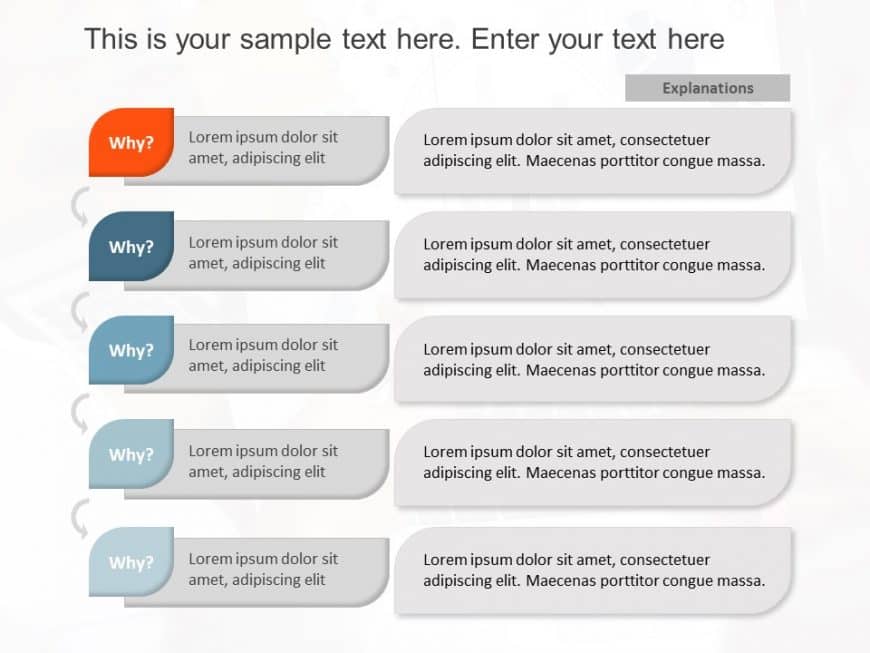 This is your sample text here. Enter your text here

Explanations

Why?

Lorem ipsum dolor sit amet, adipiscing elit

Lorem ipsum dolor sit amet, consectetuer adipiscing elit. Maecenas porttitor congue massa.

Why?

Lorem ipsum dolor sit amet, adipiscing elit

Lorem ipsum dolor sit amet, consectetuer adipiscing elit. Maecenas porttitor congue massa.

Why?

Lorem ipsum dolor sit amet, adipiscing elit

Lorem ipsum dolor sit amet, consectetuer adipiscing elit. Maecenas porttitor congue massa.

Why?

Lorem ipsum dolor sit amet, adipiscing elit

Lorem ipsum dolor sit amet, consectetuer adipiscing elit. Maecenas porttitor congue massa.

Why?

Lorem ipsum dolor sit amet, adipiscing elit

Lorem ipsum dolor sit amet, consectetuer adipiscing elit. Maecenas porttitor congue massa.